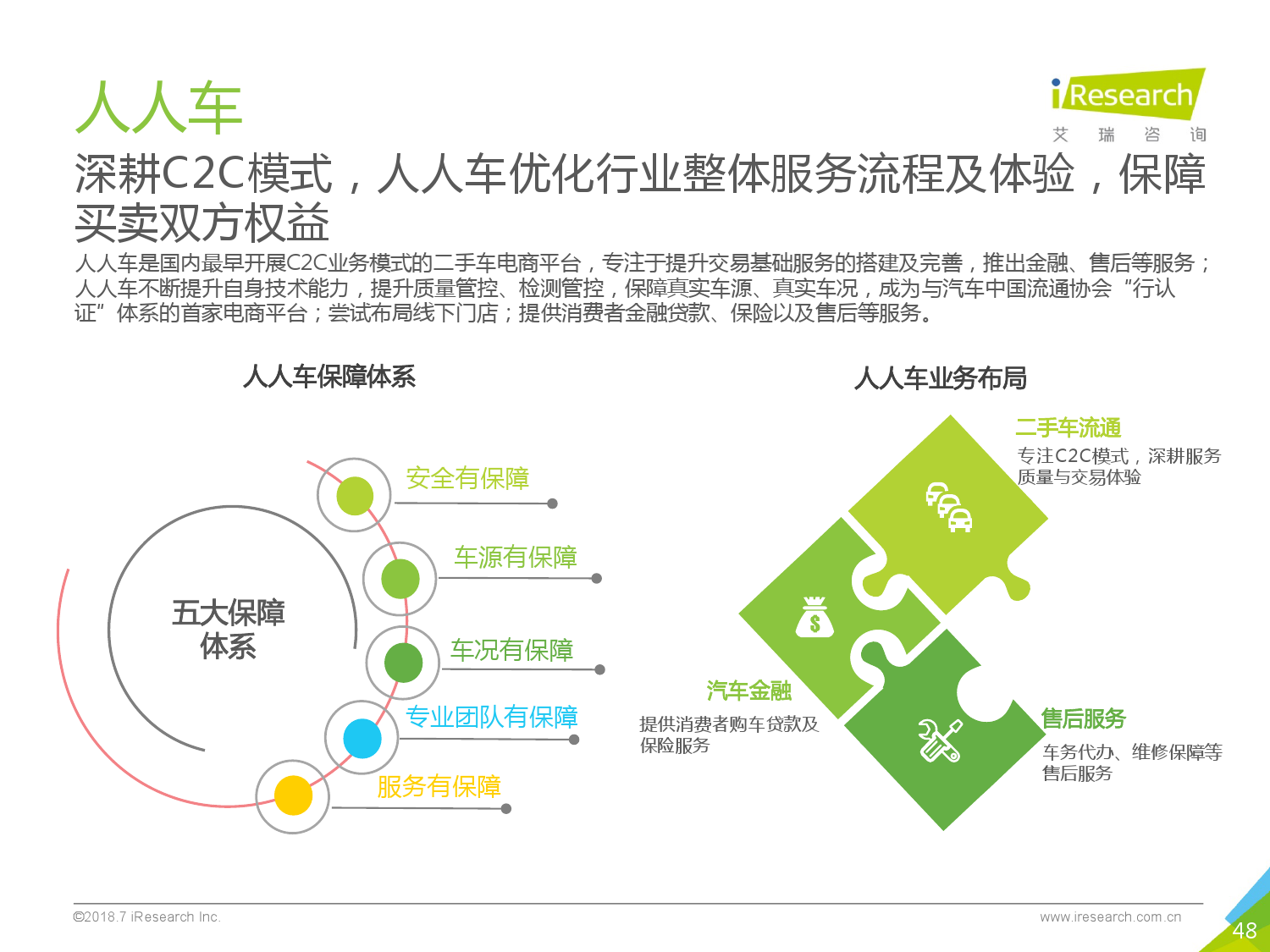 人人车

iResearch
艾 瑞 咨 询

深耕C2C模式，人人车优化行业整体服务流程及体验，保障买卖双方权益

人人车是国内最早开展C2C业务模式的二手车电商平台，专注于提升交易基础服务的搭建及完善，推出金融、售后等服务；人人车不断提升自身技术能力，提升质量管控、检测管控，保障真实车源、真实车况，成为与汽车中国流通协会“行认证”体系的首家电商平台；尝试布局线下门店；提供消费者金融贷款、保险以及售后等服务。

人人车保障体系

五大保障体系

安全有保障

车源有保障

车况有保障

专业团队有保障

服务有保障

人人车业务布局

二手车流通
专注C2C模式，深耕服务质量与交易体验

汽车金融
提供消费者购车贷款及保险服务

售后服务
车务代办、维修保障等售后服务

©2018.7 iResearch Inc.

www.iresearch.com.cn

48